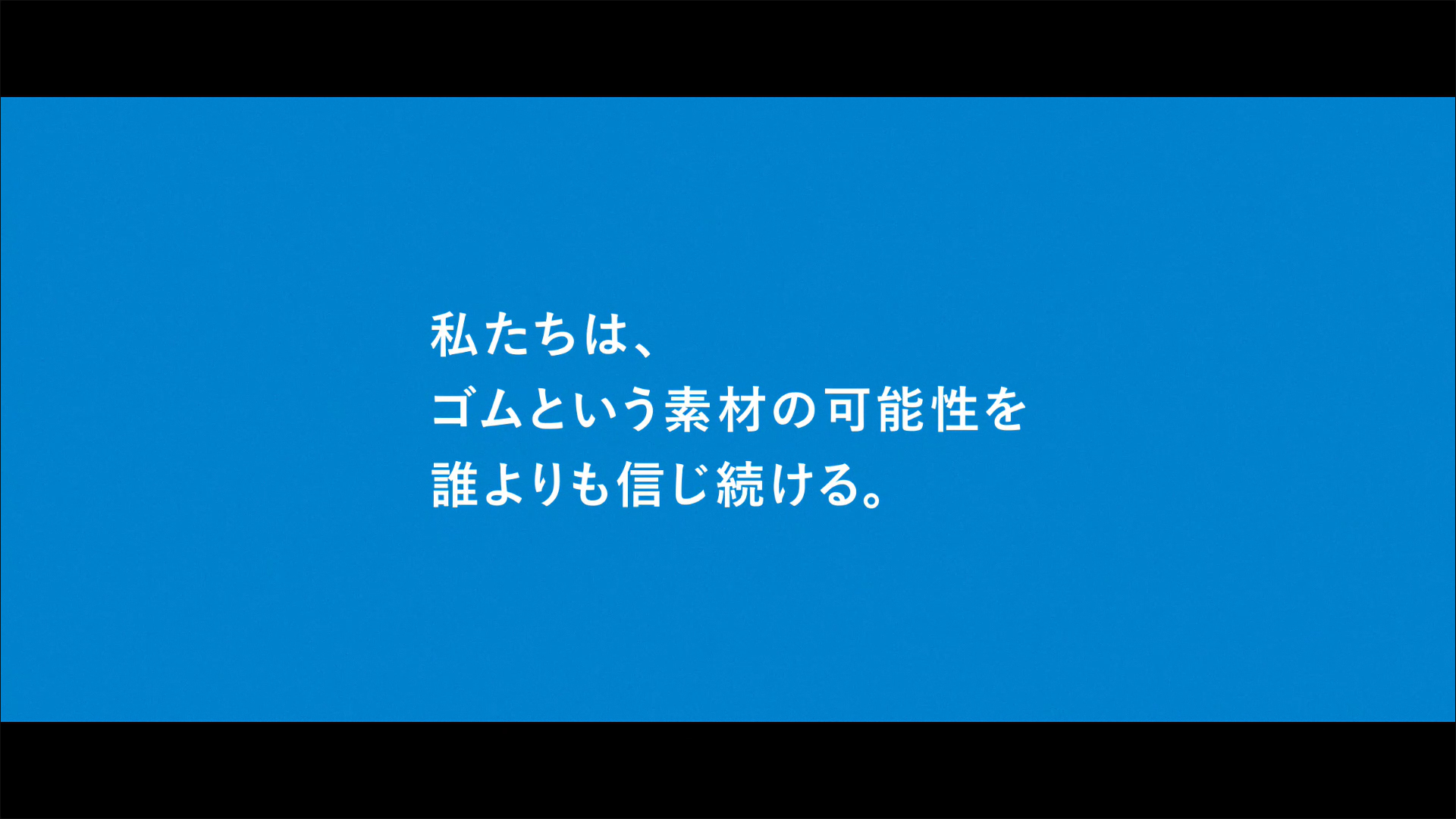 私たちは、
ゴムという素材の可能性を
誰よりも信じ続ける。